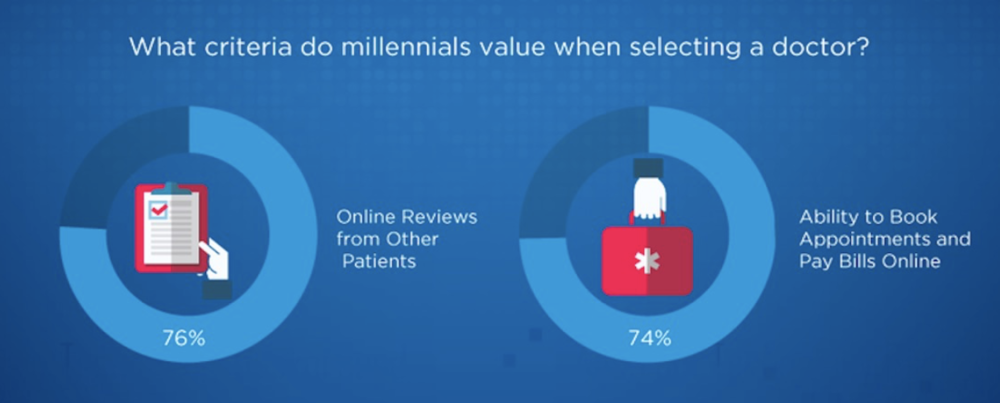 What criteria do millennials value when selecting a doctor?

Online Reviews from Other Patients

76%

Ability to Book Appointments and Pay Bills Online

74%